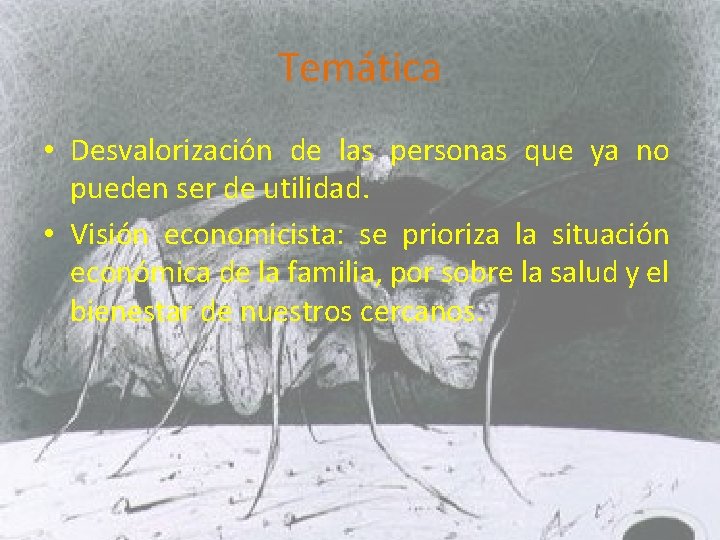 Temática

• Desvalorización de las personas que ya no pueden ser de utilidad.

• Visión economicista: se prioriza la situación económica de la familia, por sobre la salud y el bienestar de nuestros cercanos.